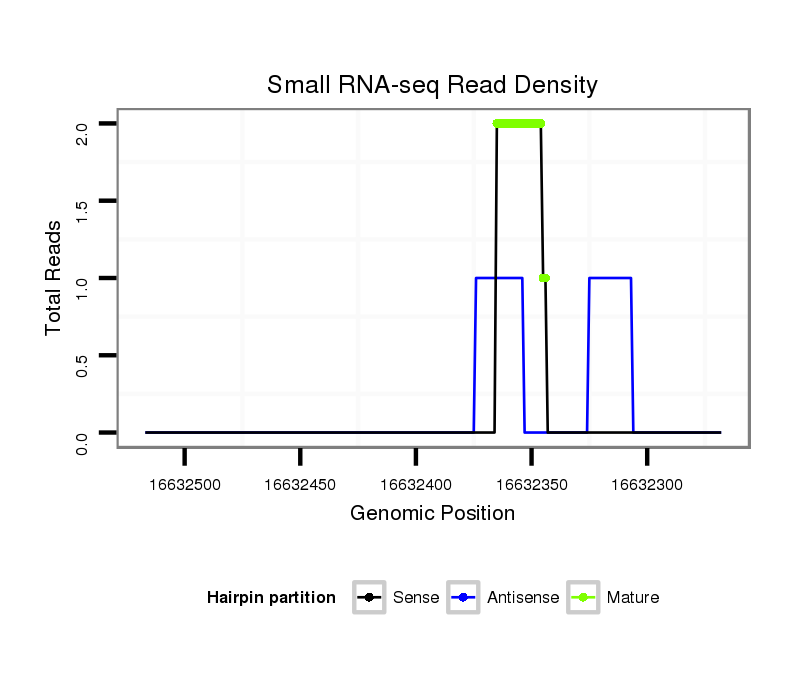 Small RNA-seq Read Density

Total Reads

2.0
1.5
1.0
0.5
0.0

16632500 16632450 16632400 16632350 16632300

Genomic Position

Hairpin partition Sense Antisense Mature